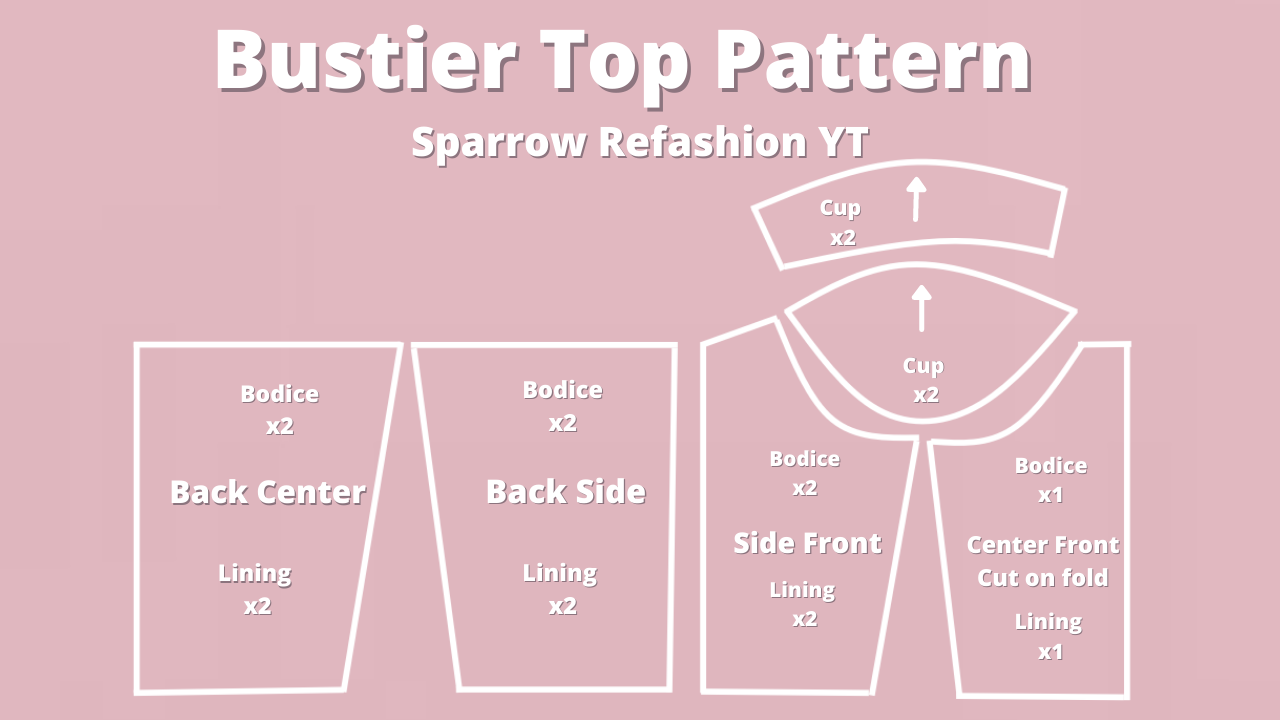 Bustier Top Pattern

Sparrow Refashion YT

Cup
x2

Cup
x2

Bodice
x2

Back Center

Lining
x2

Bodice
x2

Back Side

Lining
x2

Bodice
x2

Side Front

Lining
x2

Bodice
x1

Center Front
Cut on fold

Lining
x1